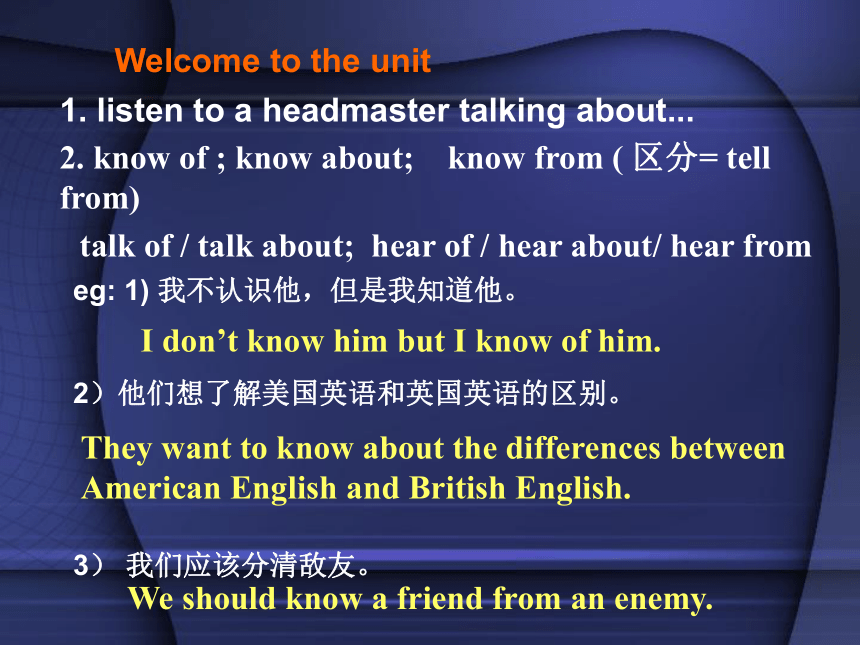 Welcome to the unit

1. listen to a headmaster talking about...

2. know of ; know about; know from ( 区分= tell from)

talk of / talk about; hear of / hear about/ hear from

eg: 1) 我不认识他，但是我知道他。

I don’t know him but I know of him.

2）他们想了解美国英语和英国英语的区别。

They want to know about the differences between American English and British English.

3） 我们应该分清敌友。

We should know a friend from an enemy.